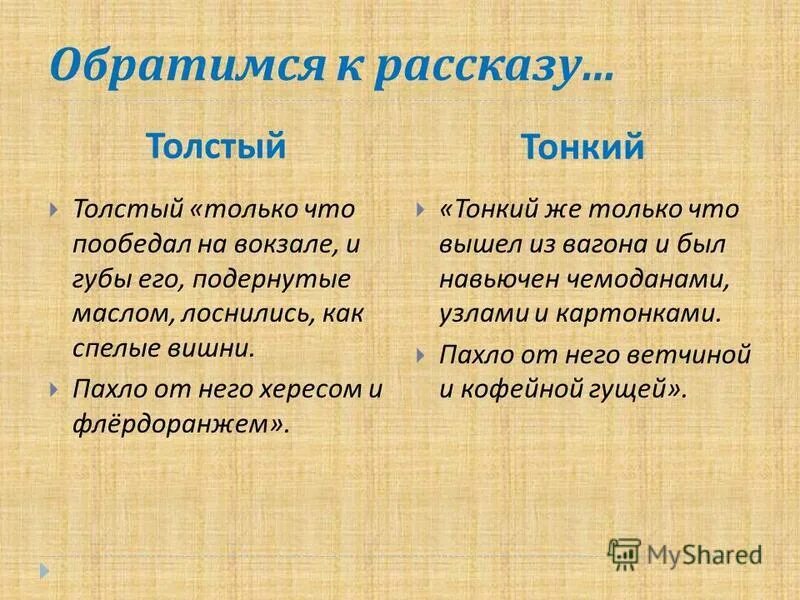 Обратимся к рассказу…

Толстый

Толстый «только что пообедал на вокзале, и губы его, подернутые маслом, лоснились, как спелые вишни.

Пахло от него хересом и флёрдоранжем».

Тонкий

«Тонкий же только что вышел из вагона и был навьючен чемоданами, узлами и картонками.

Пахло от него ветчиной и кофейной гущей».

MyShared